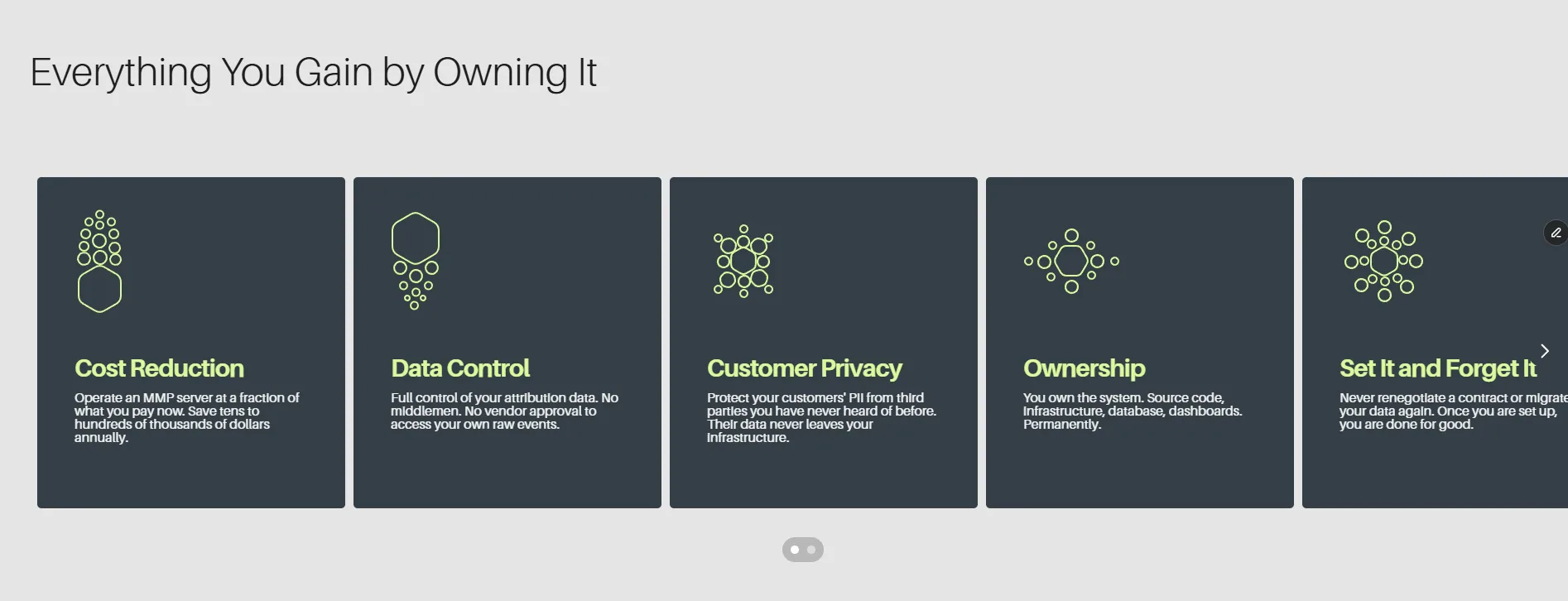 Everything You Gain by Owning It

Cost Reduction

Operate an MMP server at a fraction of what you pay now. Save tens to hundreds of thousands of dollars annually.

Data Control

Full control of your attribution data. No middlemen. No vendor approval to access your own raw events.

Customer Privacy

Protect your customers' PII from third parties you have never heard of before. Their data never leaves your infrastructure.

Ownership

You own the system. Source code, infrastructure, database, dashboards. Permanently.

Set It and Forget It

Never renegotiate a contract or migrate your data again. Once you are set up, you are done for good.